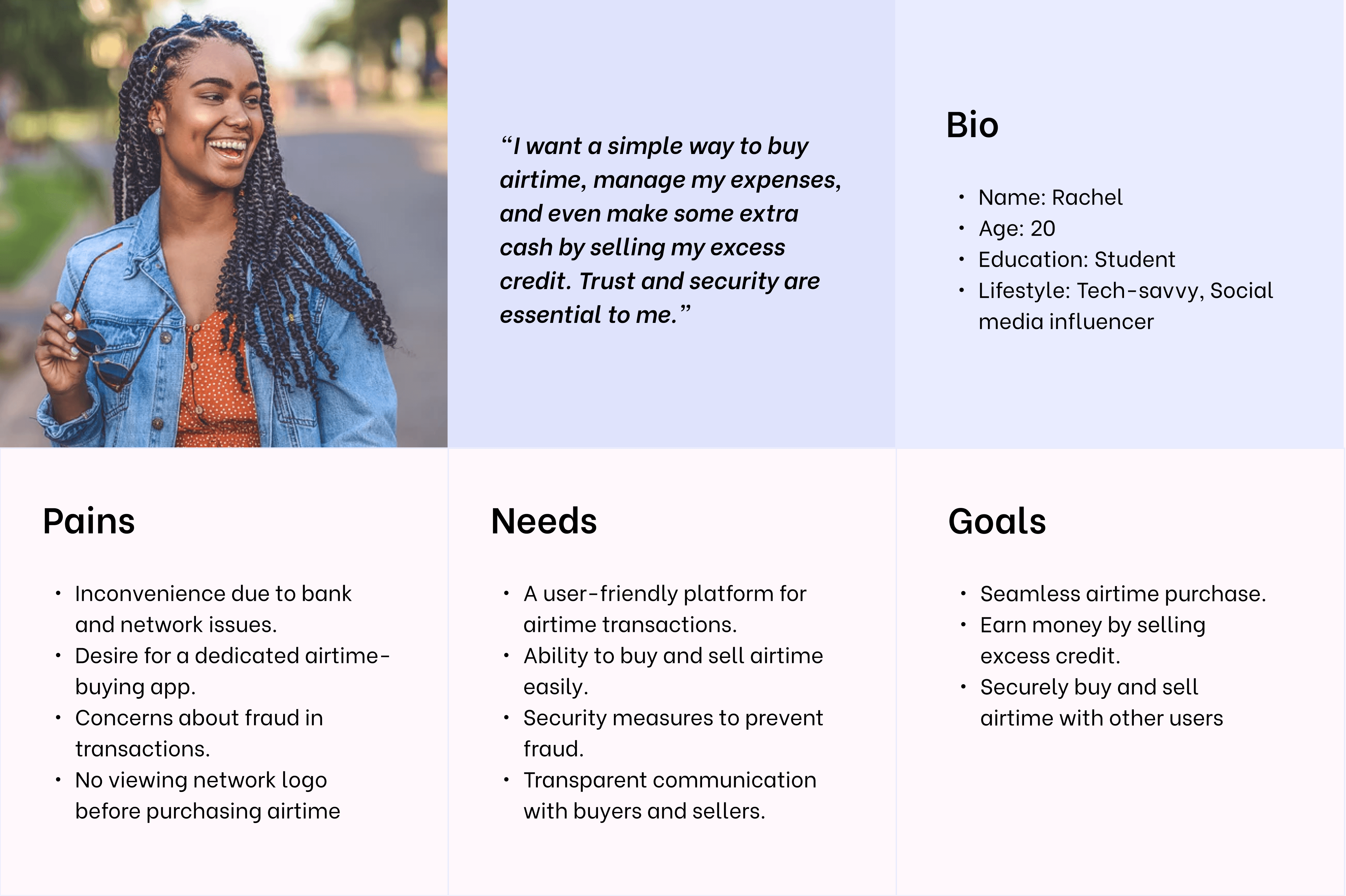 “I want a simple way to buy airtime, manage my expenses, and even make some extra cash by selling my excess credit. Trust and security are essential to me.”

Bio

• Name: Rachel
• Age: 20
• Education: Student
• Lifestyle: Tech-savvy, Social media influencer

Pains

• Inconvenience due to bank and network issues.
• Desire for a dedicated airtime-buying app.
• Concerns about fraud in transactions.
• No viewing network logo before purchasing airtime

Needs

• A user-friendly platform for airtime transactions.
• Ability to buy and sell airtime easily.
• Security measures to prevent fraud.
• Transparent communication with buyers and sellers.

Goals

• Seamless airtime purchase.
• Earn money by selling excess credit.
• Securely buy and sell airtime with other users